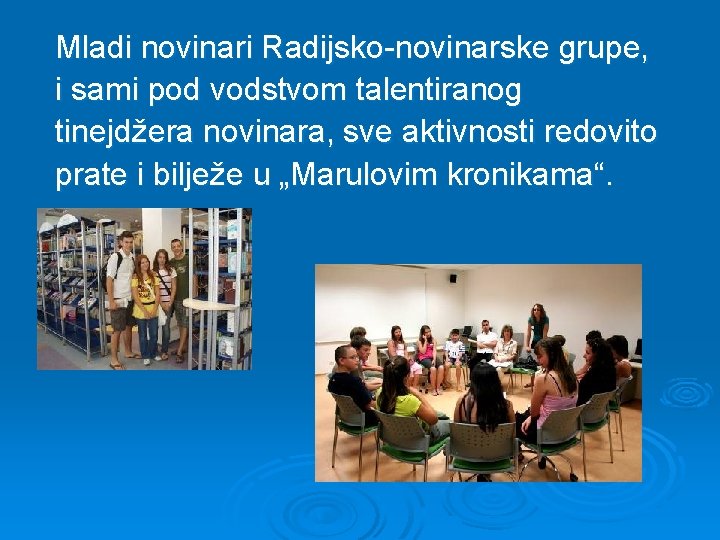 Mladi novinari Radijsko-novinarske grupe, i sami pod vodstvom talentiranog tinejdžera novinara, sve aktivnosti redovito prate i bilježe u „Marulovim kronikama“.